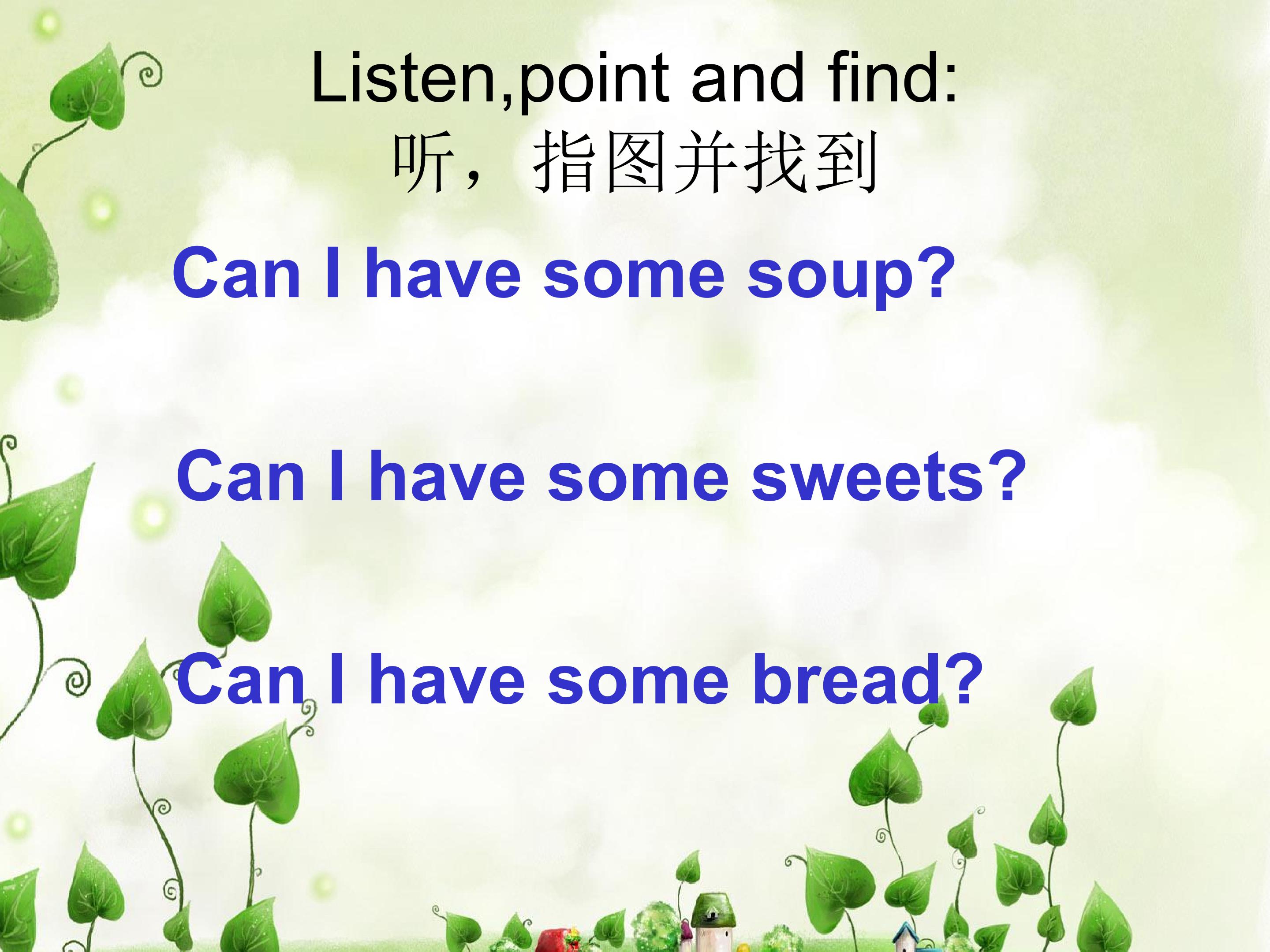 Listen,point and find:
听，指图并找到

Can I have some soup?

Can I have some sweets?

Can I have some bread?